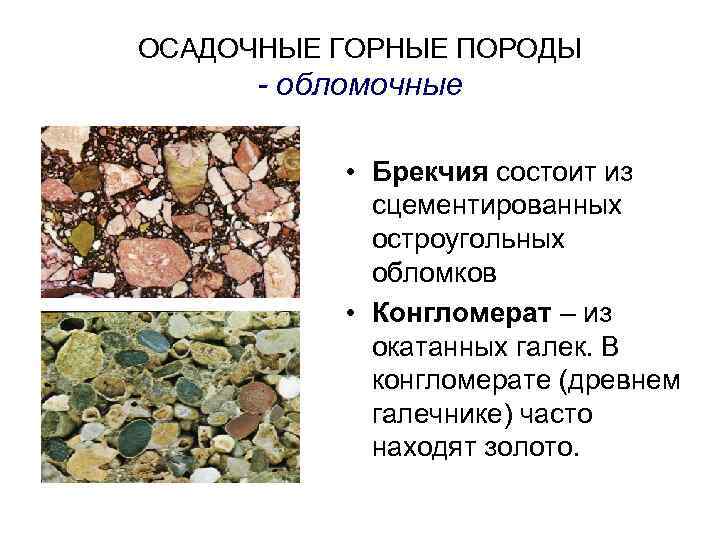 ОСАДОЧНЫЕ ГОРНЫЕ ПОРОДЫ
- обломочные

• Брекчия состоит из сцементированных остроугольных обломков

• Конгломерат – из окатанных галек. В конгломерате (древнем галечнике) часто находят золото.